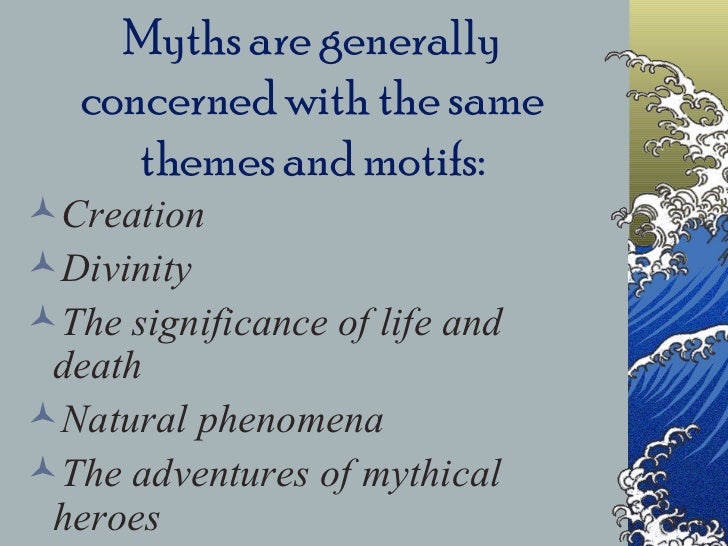 Myths are generally concerned with the same themes and motifs:

Creation

Divinity

The significance of life and death

Natural phenomena

The adventures of mythical heroes